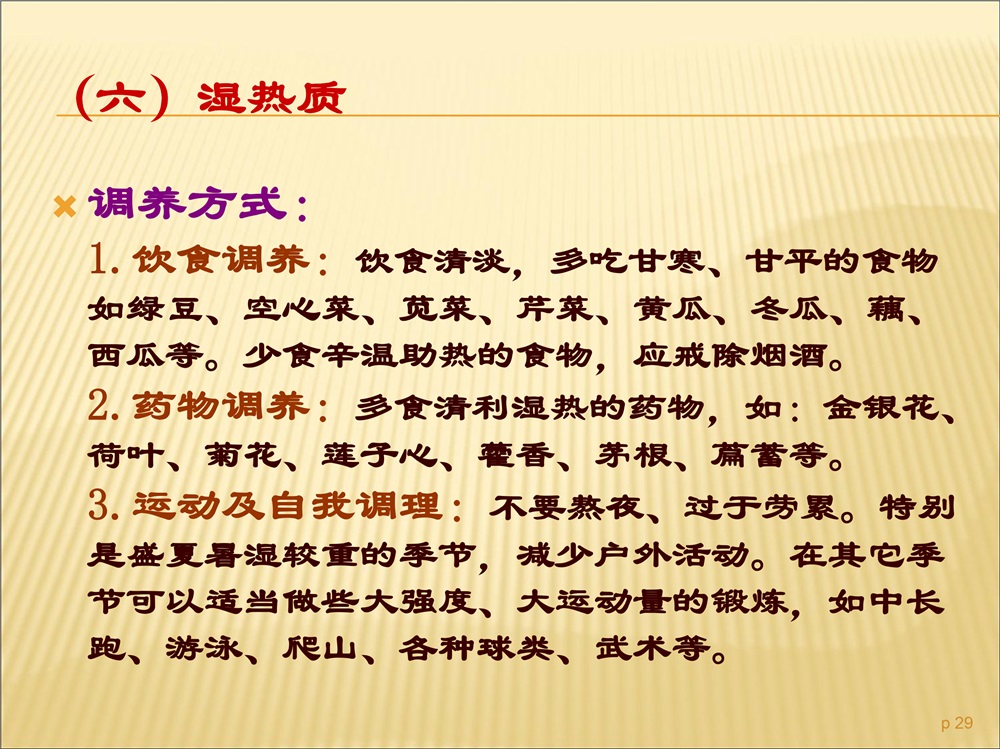 （六）湿热质

调养方式：

1. 饮食调养：饮食清淡，多吃甘寒、甘平的食物如绿豆、空心菜、苋菜、芹菜、黄瓜、冬瓜、藕、西瓜等。少食辛温助热的食物，应戒除烟酒。

2. 药物调养：多食清利湿热的药物，如：金银花、荷叶、菊花、莲子心、藿香、茅根、萹蓄等。

3. 运动及自我调理：不要熬夜、过于劳累。特别是盛夏暑湿较重的季节，减少户外活动。在其它季节可以适当做些大强度、大运动量的锻炼，如中长跑、游泳、爬山、各种球类、武术等。

p 29